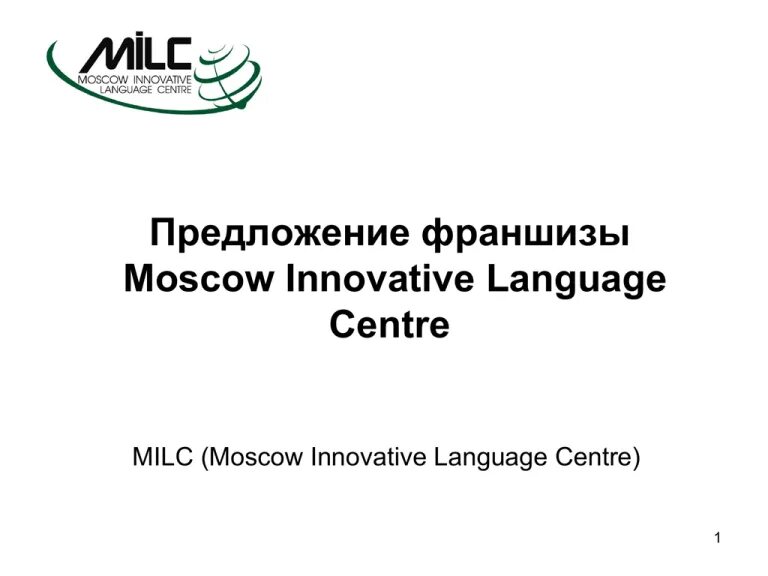 MILC
MOSCOW INNOVATIVE
LANGUAGE CENTRE

Предложение франшизы Moscow Innovative Language Centre

MILC (Moscow Innovative Language Centre)

1